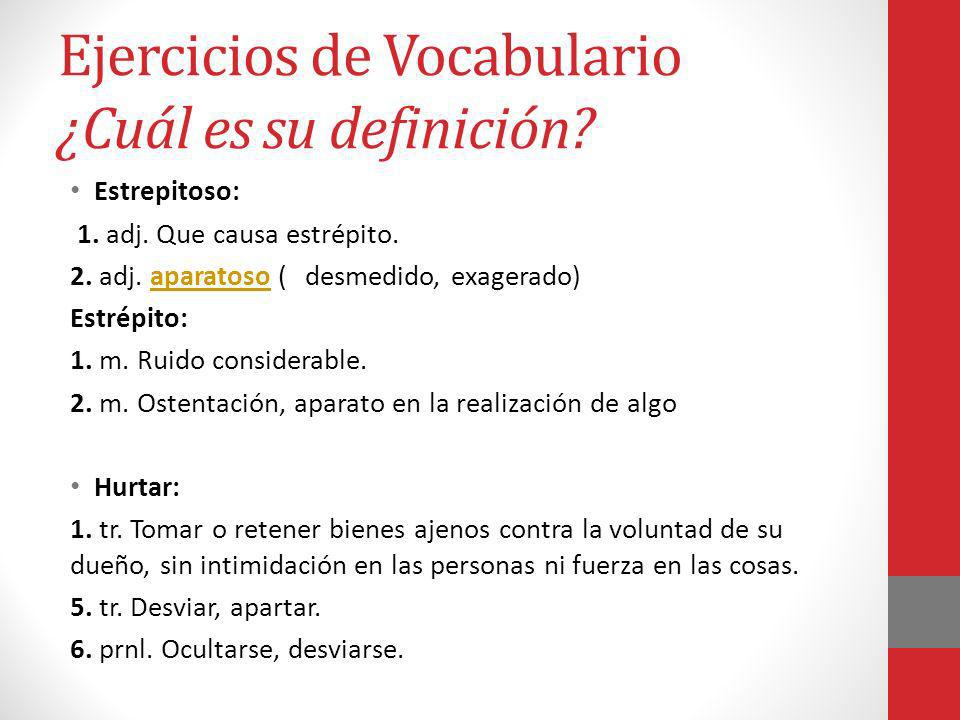 Ejercicios de Vocabulario
¿Cuál es su definición?

• Estrepitoso:

1. adj. Que causa estrépito.

2. adj. aparatoso ( desmedido, exagerado)

Estrépito:

1. m. Ruido considerable.

2. m. Ostentación, aparato en la realización de algo

• Hurtar:

1. tr. Tomar o retener bienes ajenos contra la voluntad de su dueño, sin intimidación en las personas ni fuerza en las cosas.

5. tr. Desviar, apartar.

6. prnl. Ocultarse, desviarse.